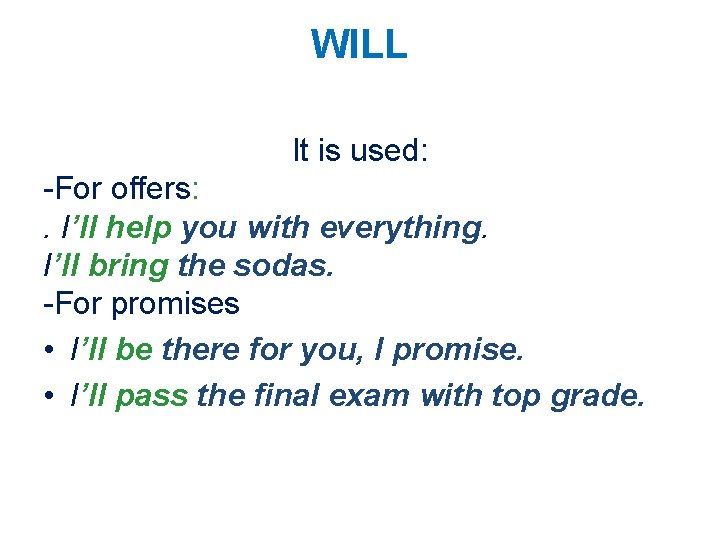 WILL

It is used:

-For offers:

. I’ll help you with everything.

I’ll bring the sodas.

-For promises

• I’ll be there for you, I promise.

• I’ll pass the final exam with top grade.